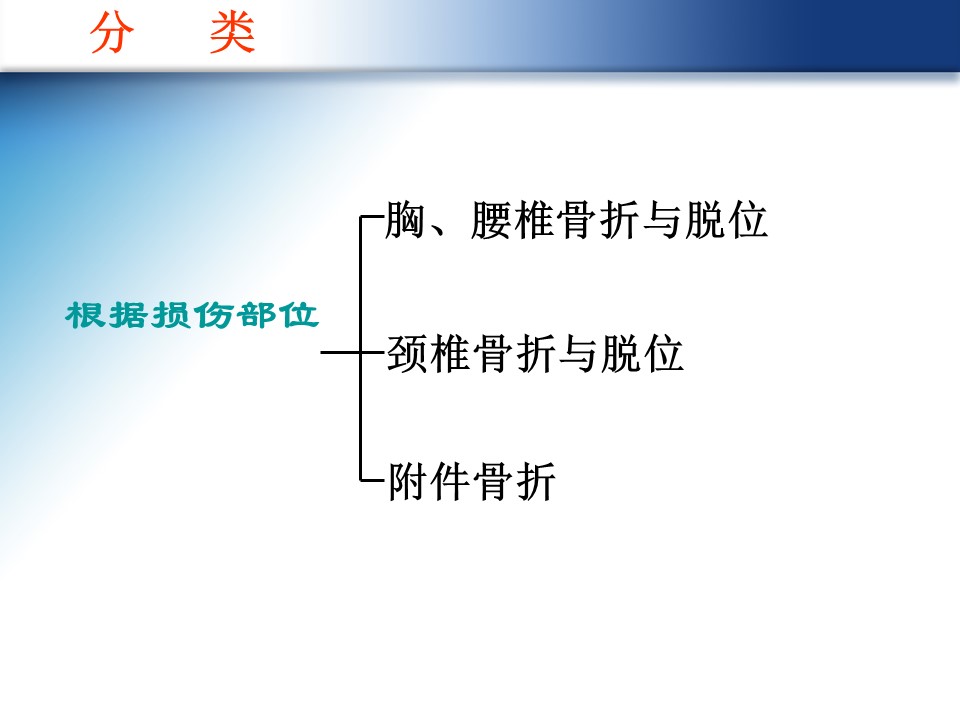 分　类

根据损伤部位

胸、腰椎骨折与脱位

颈椎骨折与脱位

附件骨折